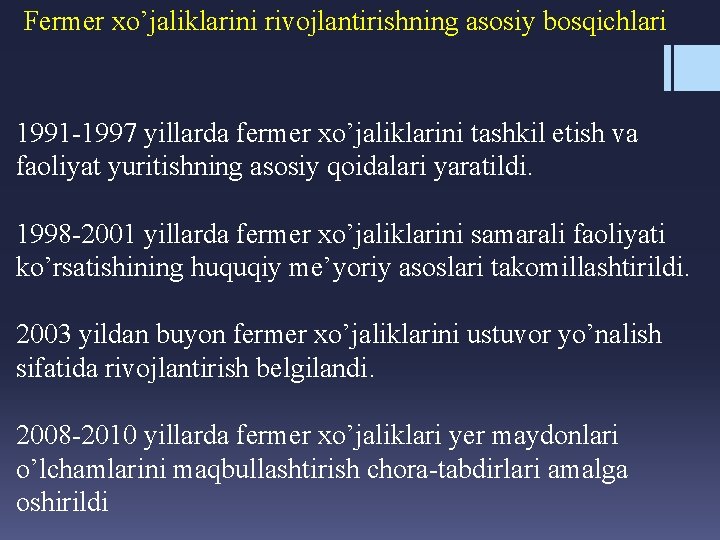 Fermer xo’jaliklarini rivojlantirishning asosiy bosqichlari

1991-1997 yillarda fermer xo’jaliklarini tashkil etish va faoliyat yuritishning asosiy qoidalari yaratildi.

1998-2001 yillarda fermer xo’jaliklarini samarali faoliyati ko’rsatishining huquqiy me’yoriy asoslari takomillashtirildi.

2003 yildan buyon fermer xo’jaliklarini ustuvor yo’nalish sifatida rivojlantirish belgilandi.

2008-2010 yillarda fermer xo’jaliklari yer maydonlari o’lchamlarini maqbullashtirish chora-tabdirlari amalga oshirildi